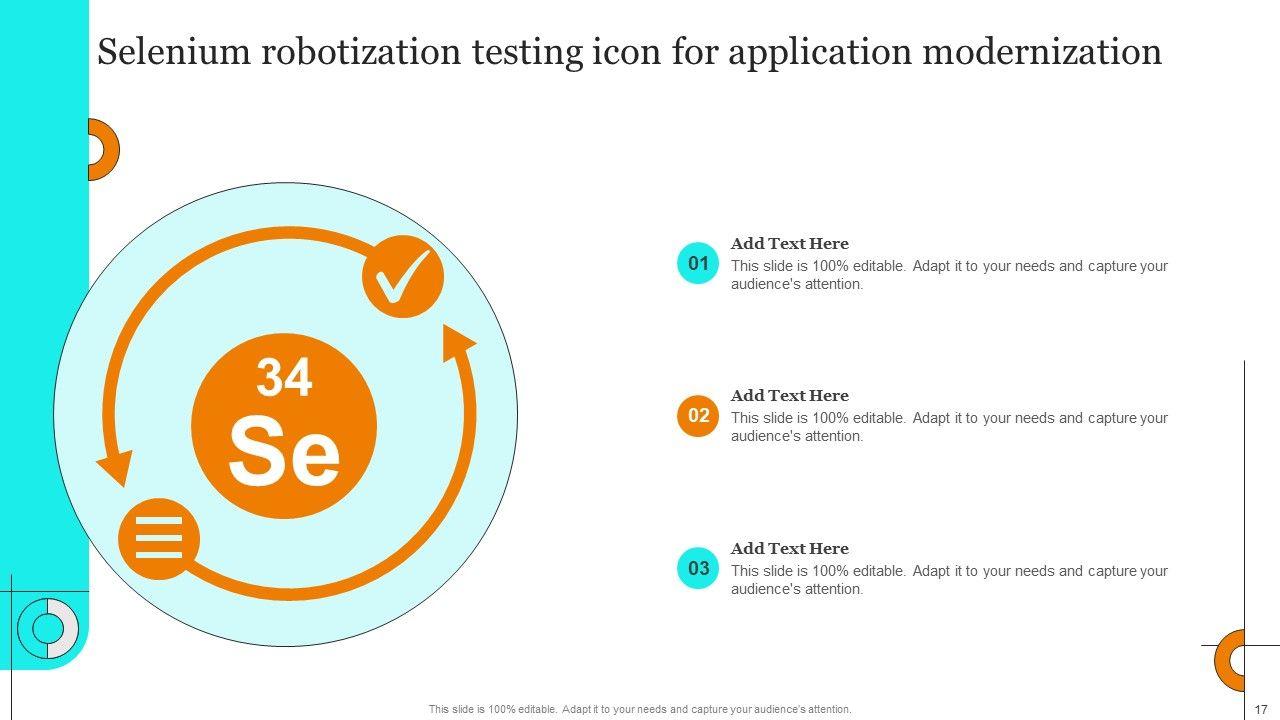 Selenium robotization testing icon for application modernization

34
Se

01
Add Text Here
This slide is 100% editable. Adapt it to your needs and capture your audience's attention.

02
Add Text Here
This slide is 100% editable. Adapt it to your needs and capture your audience's attention.

03
Add Text Here
This slide is 100% editable. Adapt it to your needs and capture your audience's attention.

This slide is 100% editable. Adapt it to your needs and capture your audience's attention.

17